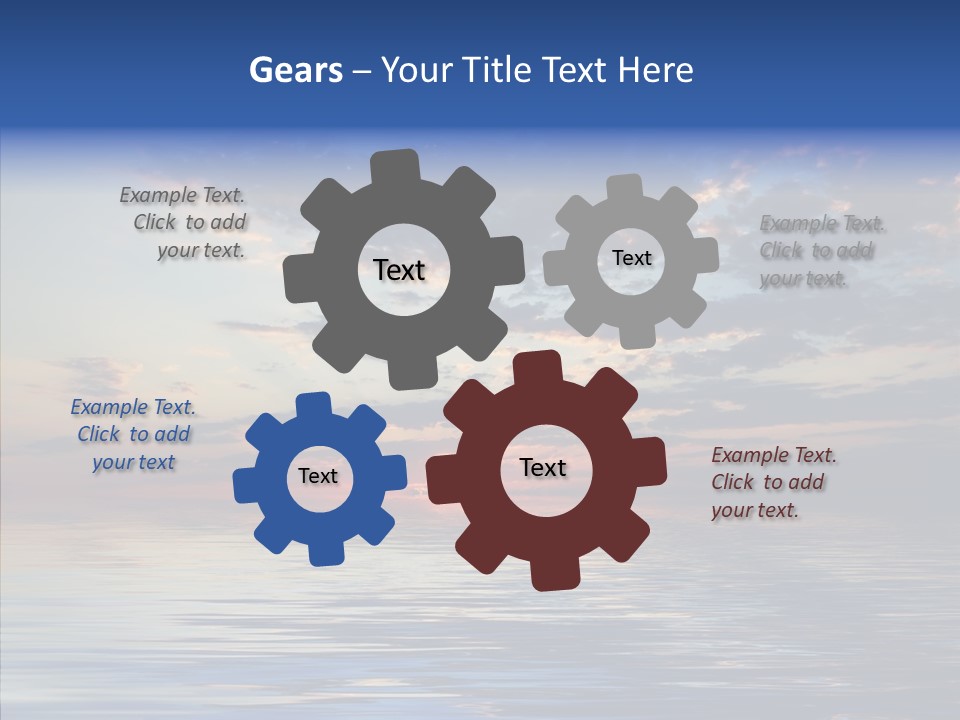 Gears – Your Title Text Here

Example Text. Click to add your text.

Text

Text

Example Text. Click to add your text.

Example Text. Click to add your text

Text

Text

Example Text. Click to add your text.